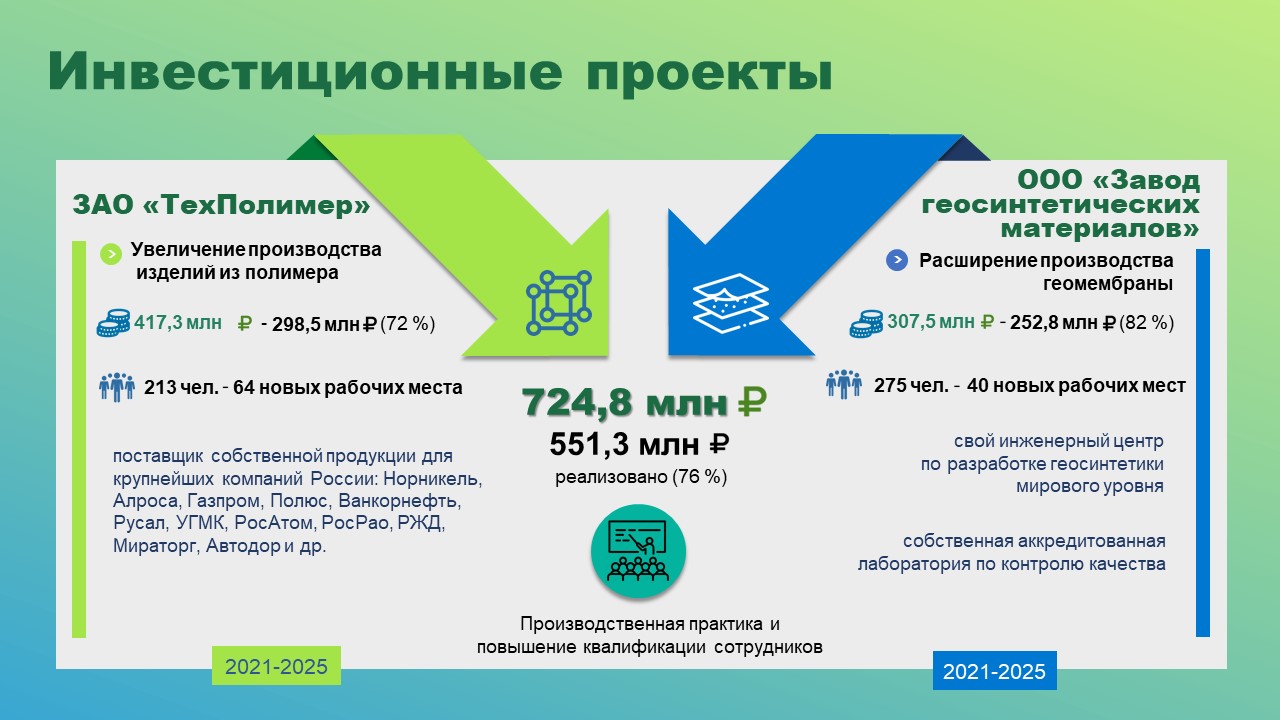 Инвестиционные проекты

ЗАО «ТехПолимер»

Увеличение производства изделий из полимера

417,3 млн ₽ - 298,5 млн ₽ (72 %)

213 чел. - 64 новых рабочих места

поставщик собственной продукции для крупнейших компаний России: Норникель, Алроса, Газпром, Полюс, Ванкорнефть, Русал, УГМК, РосАтом, РосРао, РЖД, Мираторг, Автодор и др.

2021-2025

724,8 млн ₽
551,3 млн ₽
реализовано (76 %)

Производственная практика и повышение квалификации сотрудников

ООО «Завод геосинтетических материалов»

Расширение производства геомембраны

307,5 млн ₽ - 252,8 млн ₽ (82 %)

275 чел. - 40 новых рабочих мест

свой инженерный центр по разработке геосинтетики мирового уровня

собственная аккредитованная лаборатория по контролю качества

2021-2025